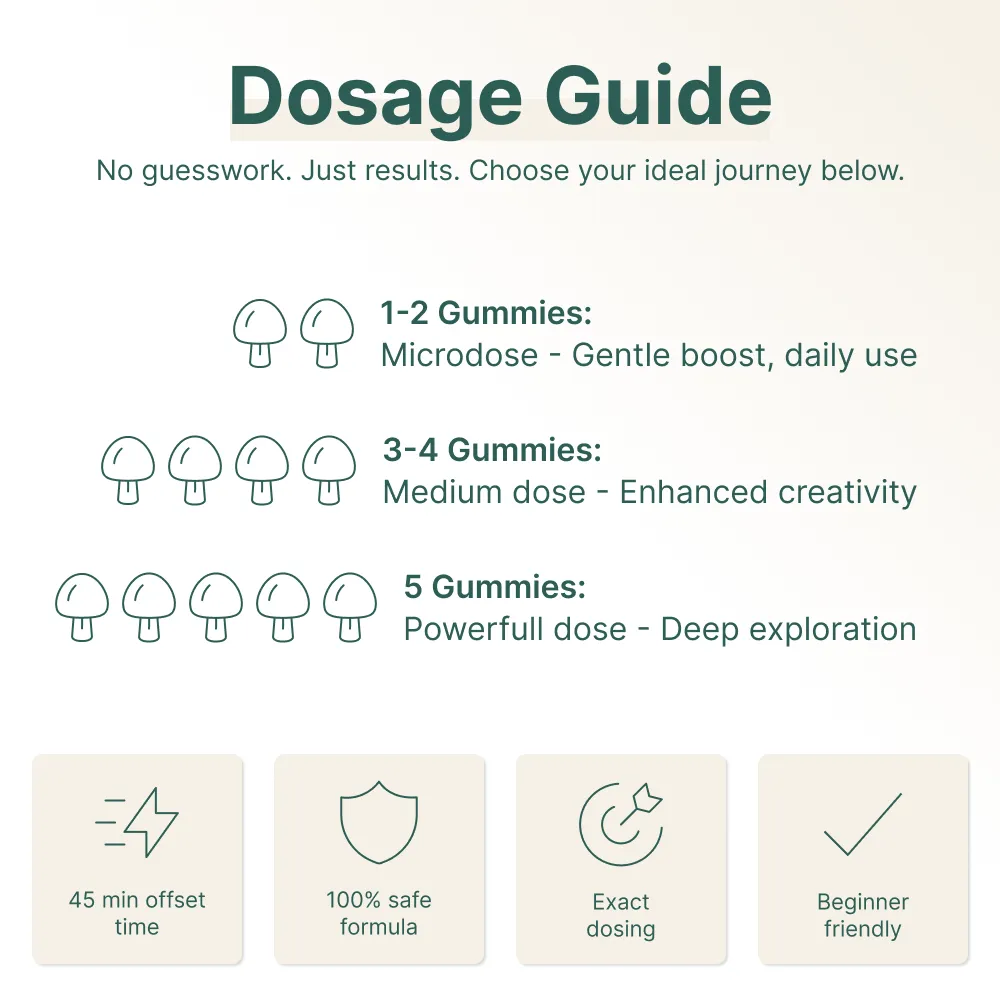 Dosage Guide

No guesswork. Just results. Choose your ideal journey below.

1-2 Gummies:
Microdose - Gentle boost, daily use

3-4 Gummies:
Medium dose - Enhanced creativity

5 Gummies:
Powerfull dose - Deep exploration

45 min offset time

100% safe formula

Exact dosing

Beginner friendly